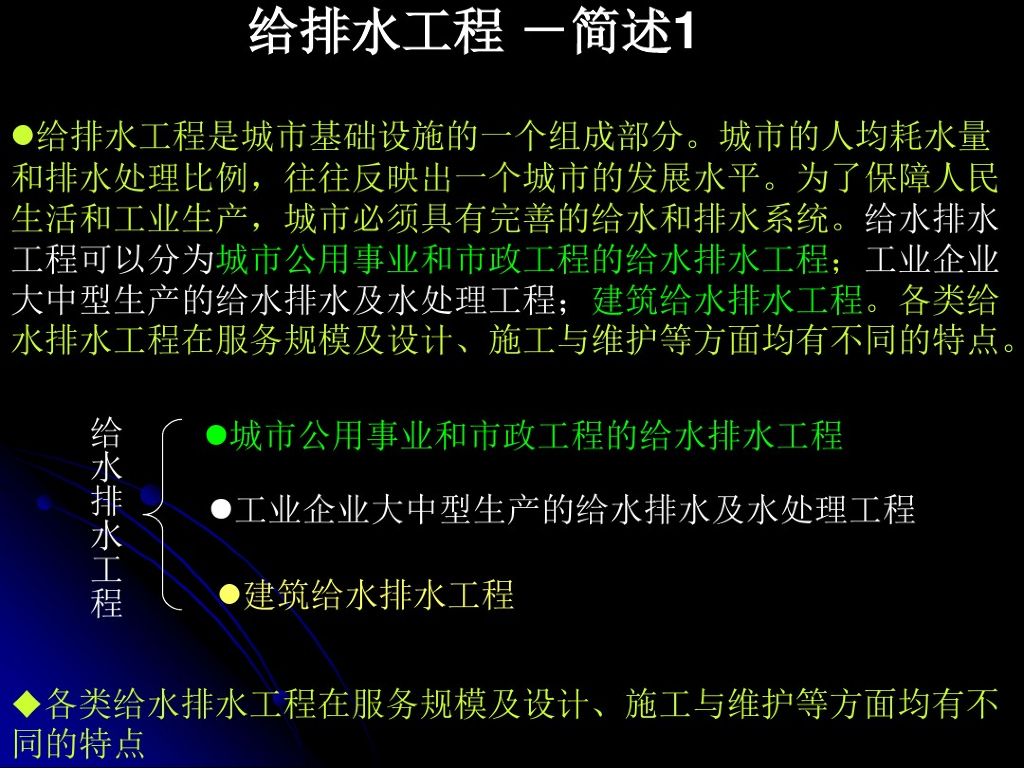 给排水工程 －简述1

●给排水工程是城市基础设施的一个组成部分。城市的人均耗水量和排水处理比例，往往反映出一个城市的发展水平。为了保障人民生活和工业生产，城市必须具有完善的给水和排水系统。给水排水工程可以分为城市公用事业和市政工程的给水排水工程；工业企业大中型生产的给水排水及水处理工程；建筑给水排水工程。各类给水排水工程在服务规模及设计、施工与维护等方面均有不同的特点。

给水排水工程

●城市公用事业和市政工程的给水排水工程

●工业企业大中型生产的给水排水及水处理工程

●建筑给水排水工程

◆各类给水排水工程在服务规模及设计、施工与维护等方面均有不同的特点